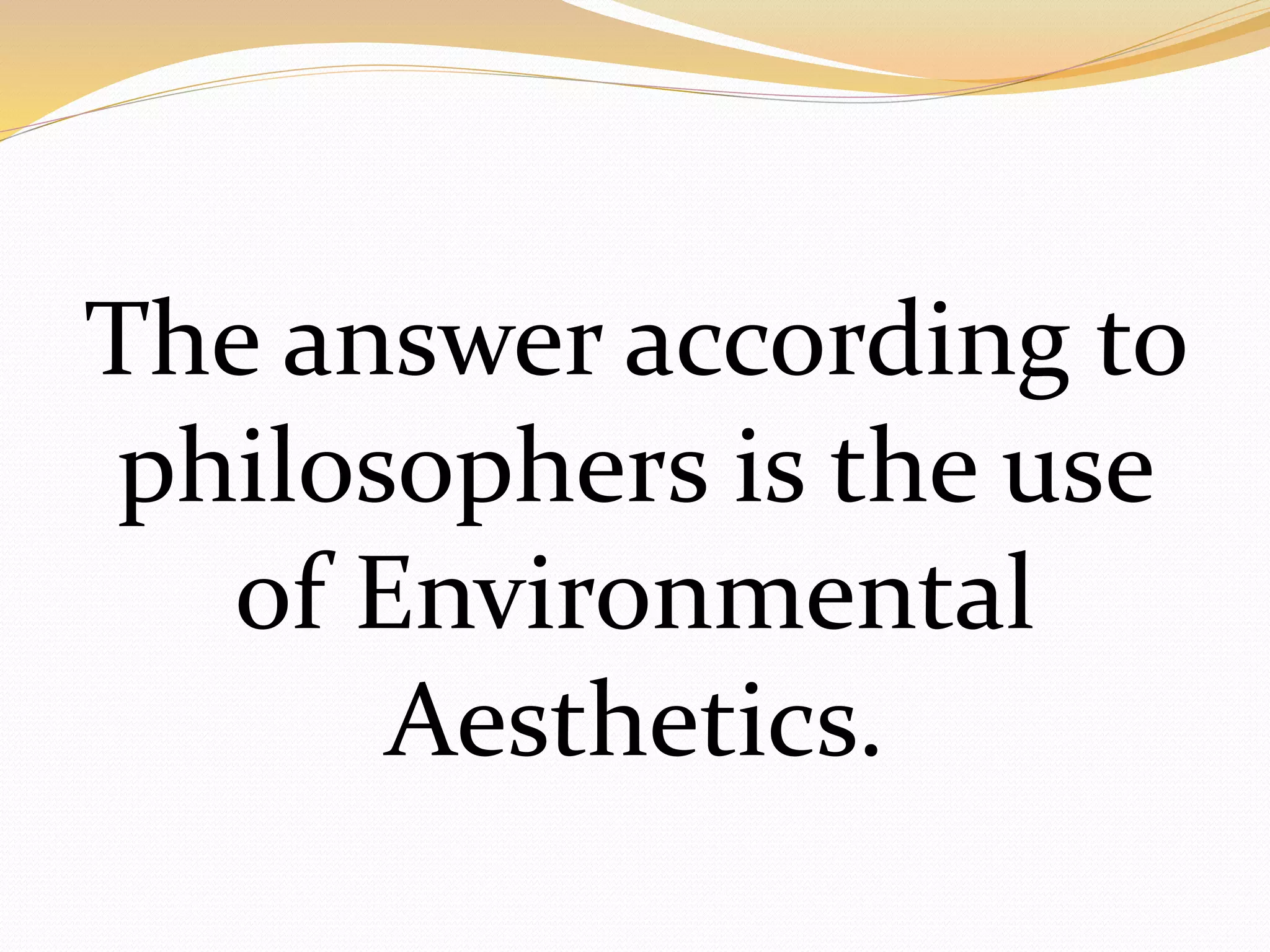 The answer according to philosophers is the use of Environmental Aesthetics.